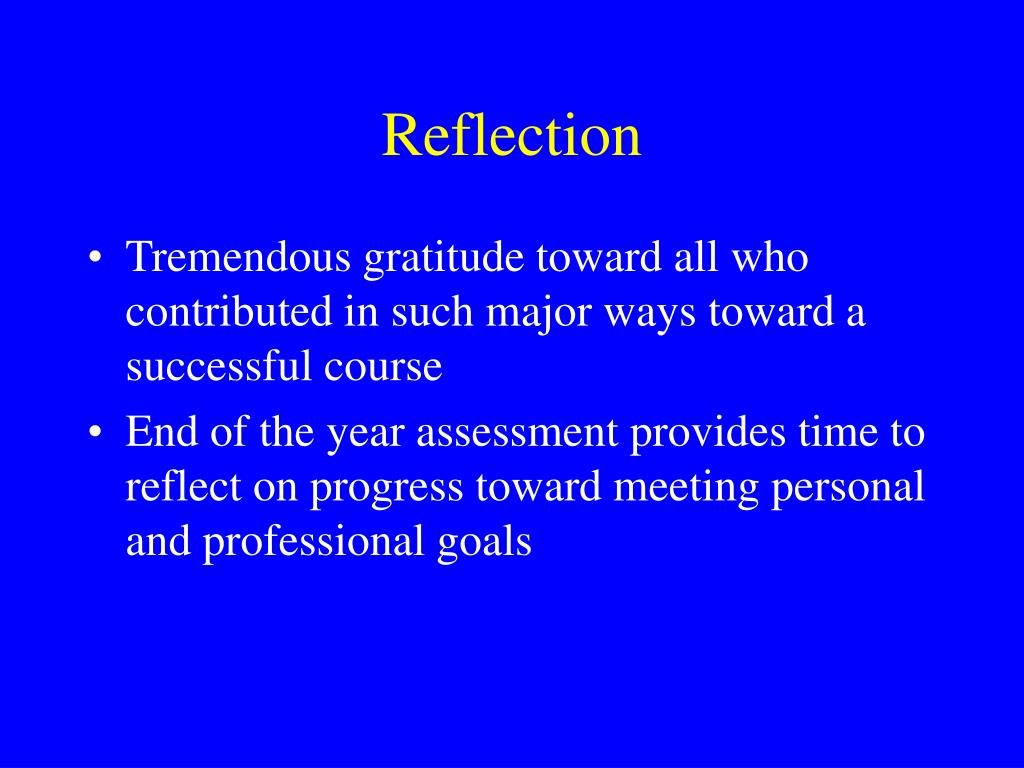 Reflection

• Tremendous gratitude toward all who contributed in such major ways toward a successful course

• End of the year assessment provides time to reflect on progress toward meeting personal and professional goals